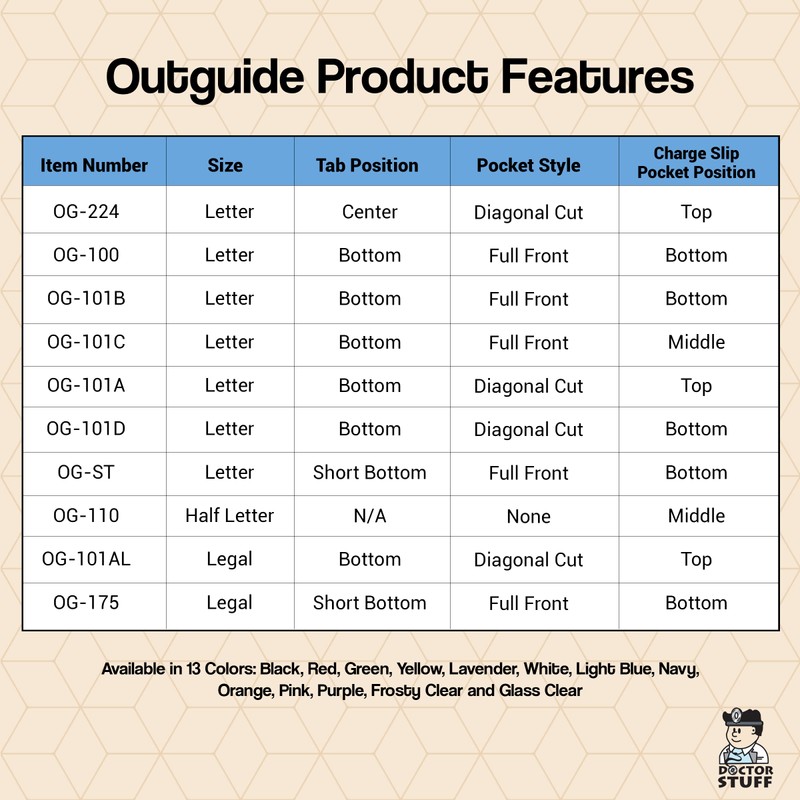 Outguide Product Features

| Item Number | Size | Tab Position | Pocket Style | Charge Slip Pocket Position |
|---|---|---|---|---|
| OG-224 | Letter | Center | Diagonal Cut | Top |
| OG-100 | Letter | Bottom | Full Front | Bottom |
| OG-101B | Letter | Bottom | Full Front | Bottom |
| OG-101C | Letter | Bottom | Full Front | Middle |
| OG-101A | Letter | Bottom | Diagonal Cut | Top |
| OG-101D | Letter | Bottom | Diagonal Cut | Bottom |
| OG-ST | Letter | Short Bottom | Full Front | Bottom |
| OG-110 | Half Letter | N/A | None | Middle |
| OG-101AL | Legal | Bottom | Diagonal Cut | Top |
| OG-175 | Legal | Short Bottom | Full Front | Bottom |

Available in 13 Colors: Black, Red, Green, Yellow, Lavender, White, Light Blue, Navy, Orange, Pink, Purple, Frosty Clear and Glass Clear

DOCTOR STUFF